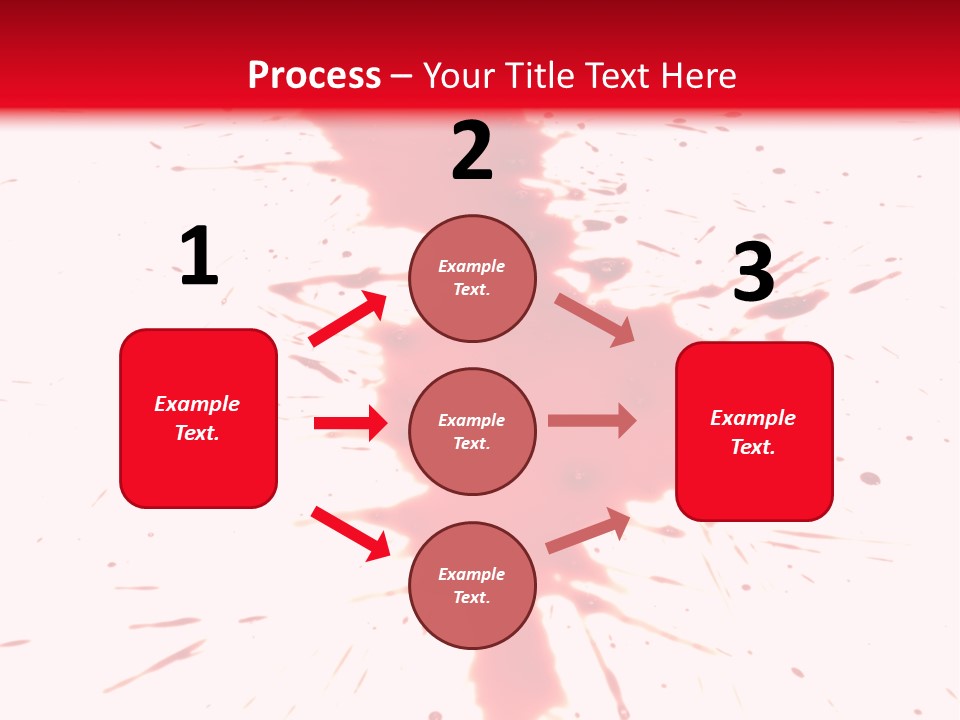 Process – Your Title Text Here

1

Example Text.

2

Example Text.

Example Text.

Example Text.

3

Example Text.